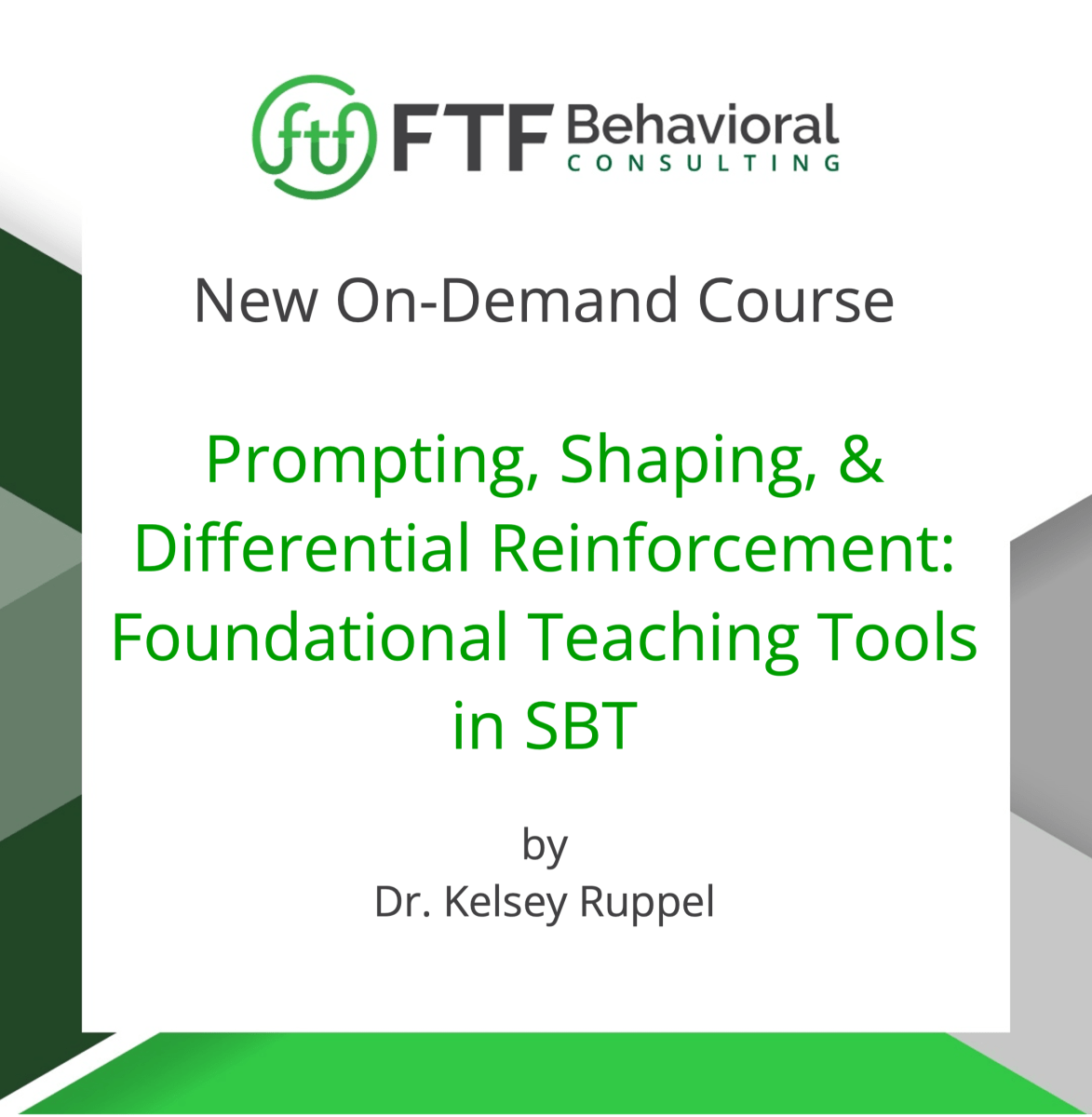 ftf FTF Behavioral
CONSULTING

New On-Demand Course

Prompting, Shaping, & Differential Reinforcement: Foundational Teaching Tools in SBT

by
Dr. Kelsey Ruppel